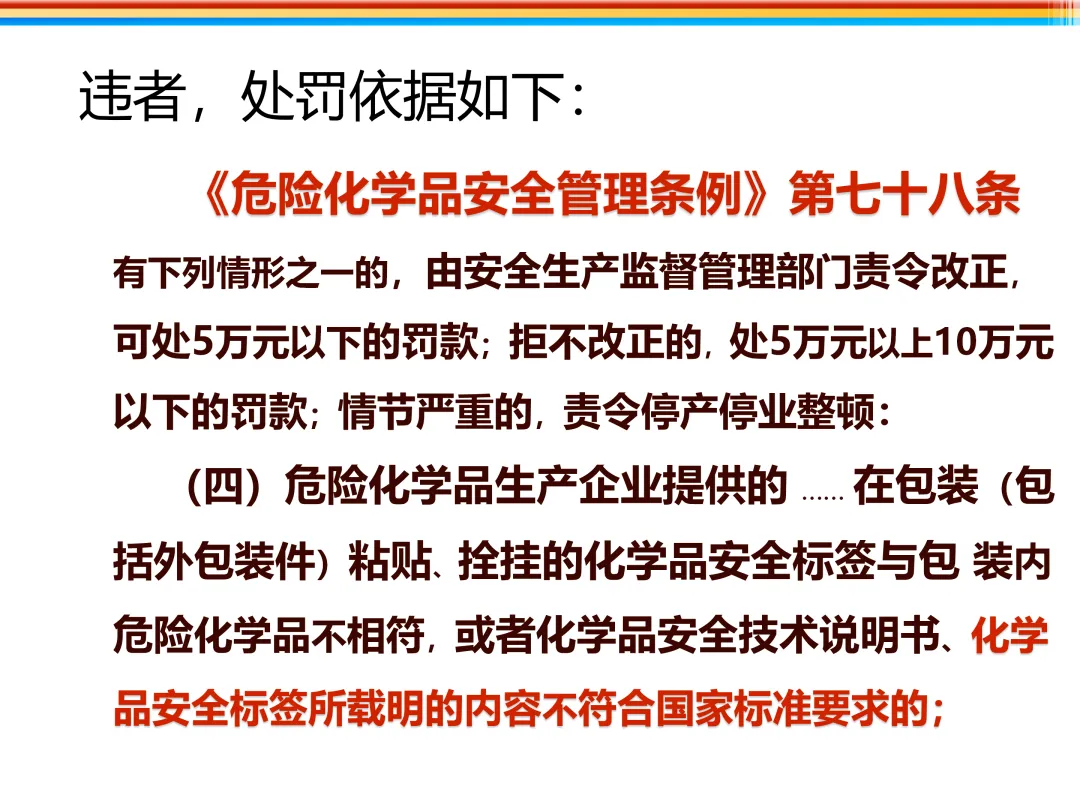 违者，处罚依据如下：

《危险化学品安全管理条例》第七十八条

有下列情形之一的，由安全生产监督管理部门责令改正，可处5万元以下的罚款；拒不改正的，处5万元以上10万元以下的罚款；情节严重的，责令停产停业整顿：

（四）危险化学品生产企业提供的 …… 在包装（包括外包装件）粘贴、拴挂的化学品安全标签与包 装内危险化学品不相符，或者化学品安全技术说明书、化学品安全标签所载明的内容不符合国家标准要求的；